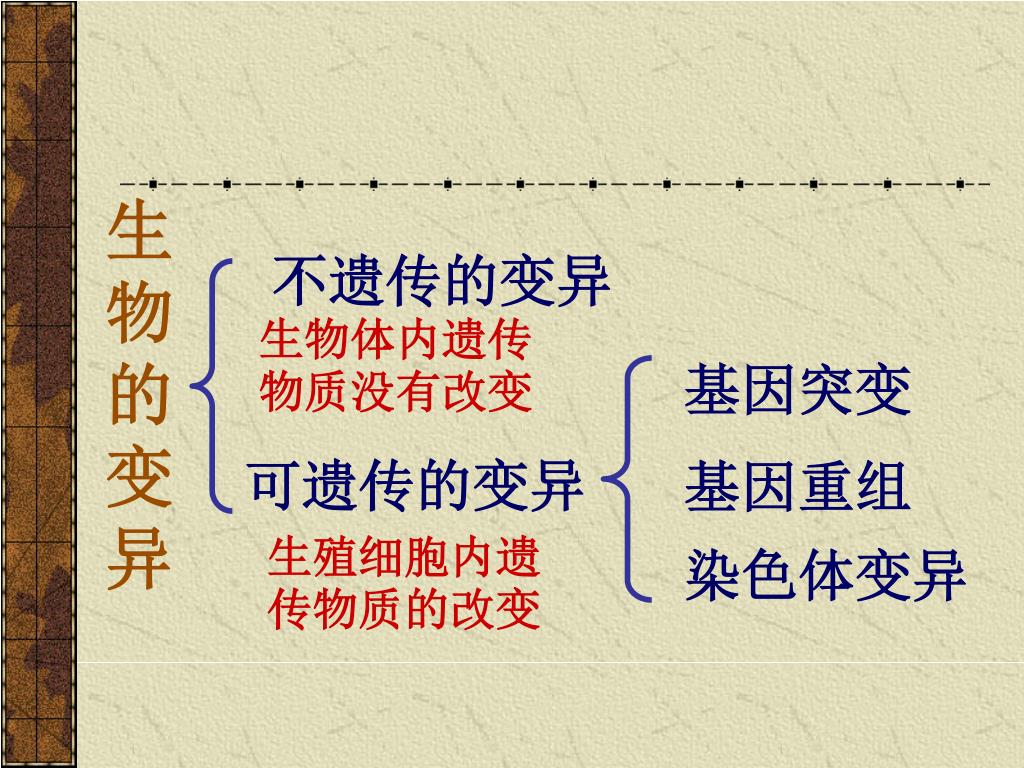 生物的变异

不遗传的变异

生物体内遗传物质没有改变

可遗传的变异

生殖细胞内遗传物质的改变

基因突变

基因重组

染色体变异